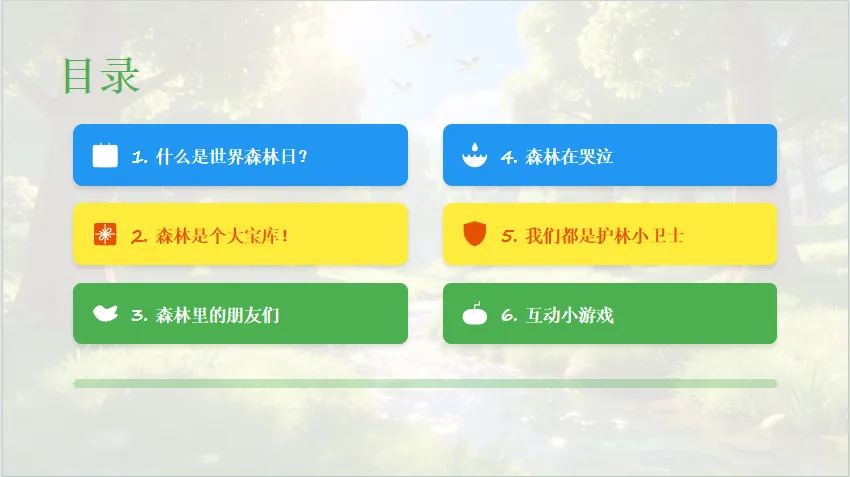 目录

1. 什么是世界森林日?

2. 森林是个大宝库!

3. 森林里的朋友们

4. 森林在哭泣

5. 我们都是护林小卫士

6. 互动小游戏